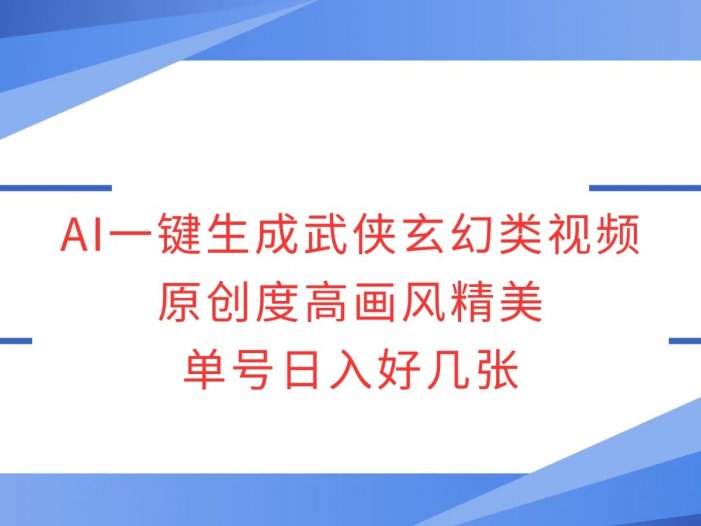 AI一键生成武侠玄幻类视频
原创度高画风精美
单号日入好几张